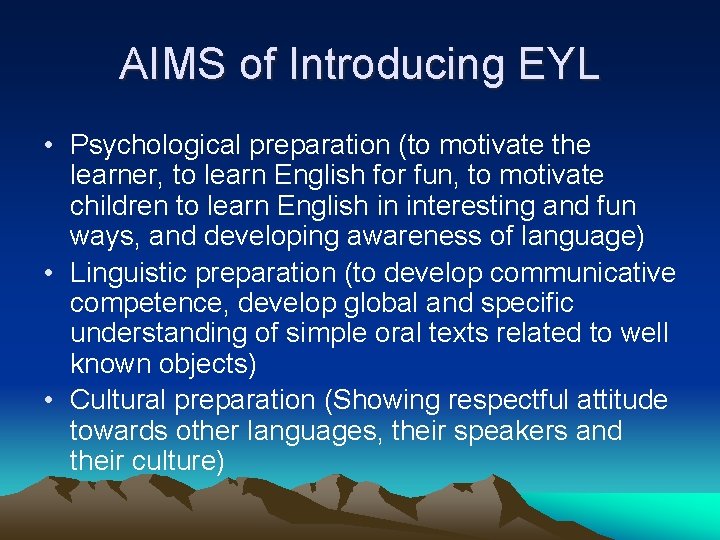 AIMS of Introducing EYL

• Psychological preparation (to motivate the learner, to learn English for fun, to motivate children to learn English in interesting and fun ways, and developing awareness of language)
• Linguistic preparation (to develop communicative competence, develop global and specific understanding of simple oral texts related to well known objects)
• Cultural preparation (Showing respectful attitude towards other languages, their speakers and their culture)